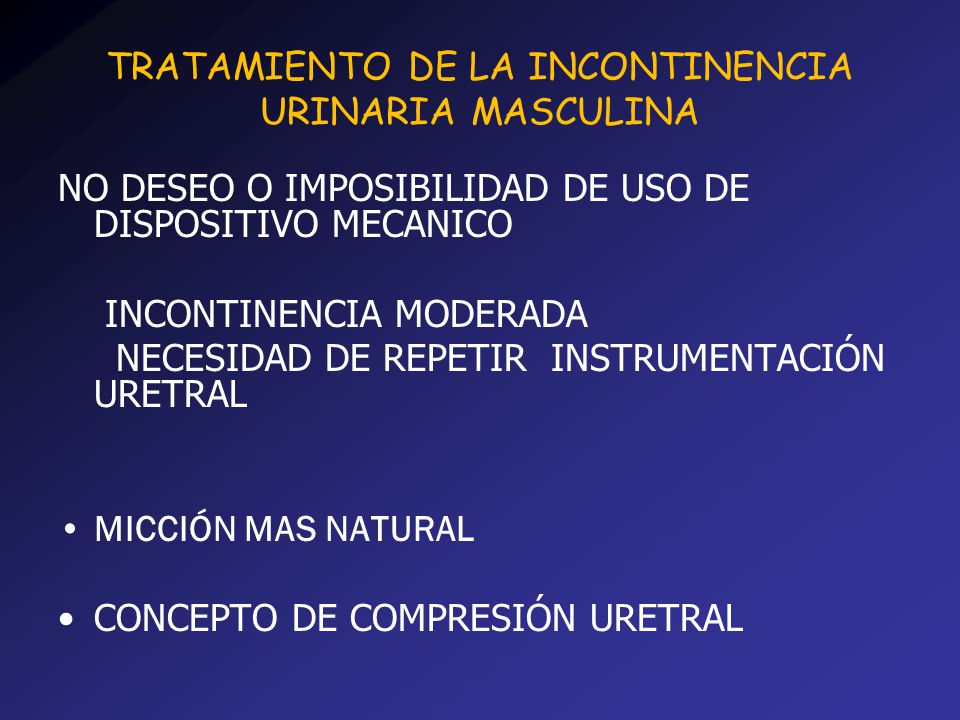 TRATAMIENTO DE LA INCONTINENCIA URINARIA MASCULINA

NO DESEO O IMPOSIBILIDAD DE USO DE DISPOSITIVO MECANICO

INCONTINENCIA MODERADA

NECESIDAD DE REPETIR INSTRUMENTACIÓN URETRAL

• MICCIÓN MAS NATURAL

• CONCEPTO DE COMPRESIÓN URETRAL